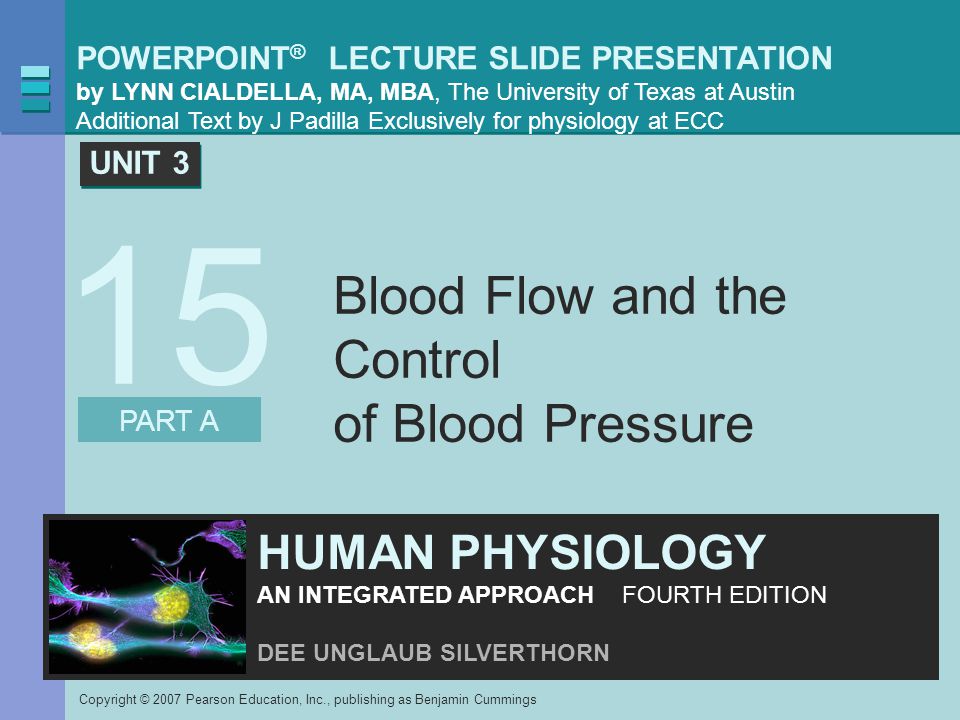 POWERPOINT® LECTURE SLIDE PRESENTATION
by LYNN CIALDELLA, MA, MBA, The University of Texas at Austin
Additional Text by J Padilla Exclusively for physiology at ECC

UNIT 3

15

PART A

Blood Flow and the Control
of Blood Pressure

HUMAN PHYSIOLOGY
AN INTEGRATED APPROACH FOURTH EDITION

DEE UNGLAUB SILVERTHORN

Copyright © 2007 Pearson Education, Inc., publishing as Benjamin Cummings